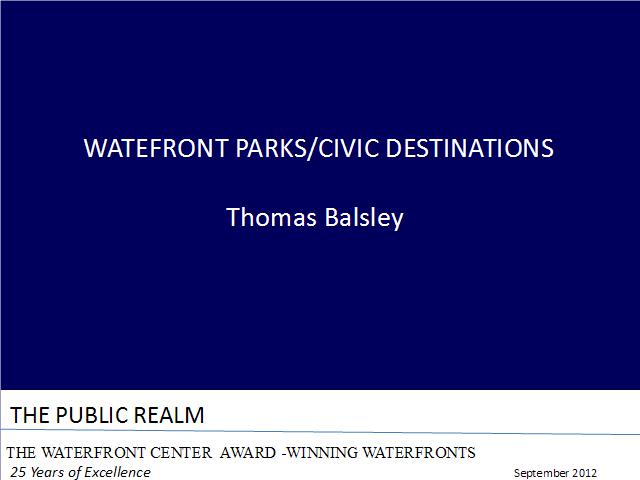 WATEFRONT PARKS/CIVIC DESTINATIONS

Thomas Balsley

THE PUBLIC REALM

THE WATERFRONT CENTER AWARD -WINNING WATERFRONTS

25 Years of Excellence

September 2012